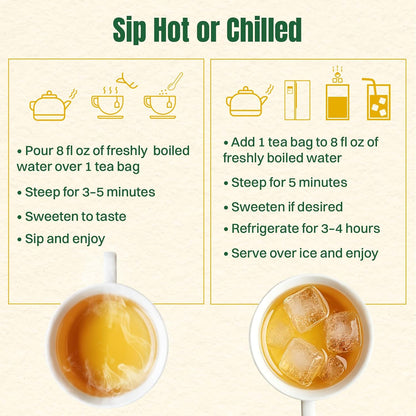 Sip Hot or Chilled

• Pour 8 fl oz of freshly boiled water over 1 tea bag

• Steep for 3-5 minutes

• Sweeten to taste

• Sip and enjoy

• Add 1 tea bag to 8 fl oz of freshly boiled water

• Steep for 5 minutes

• Sweeten if desired

• Refrigerate for 3-4 hours

• Serve over ice and enjoy